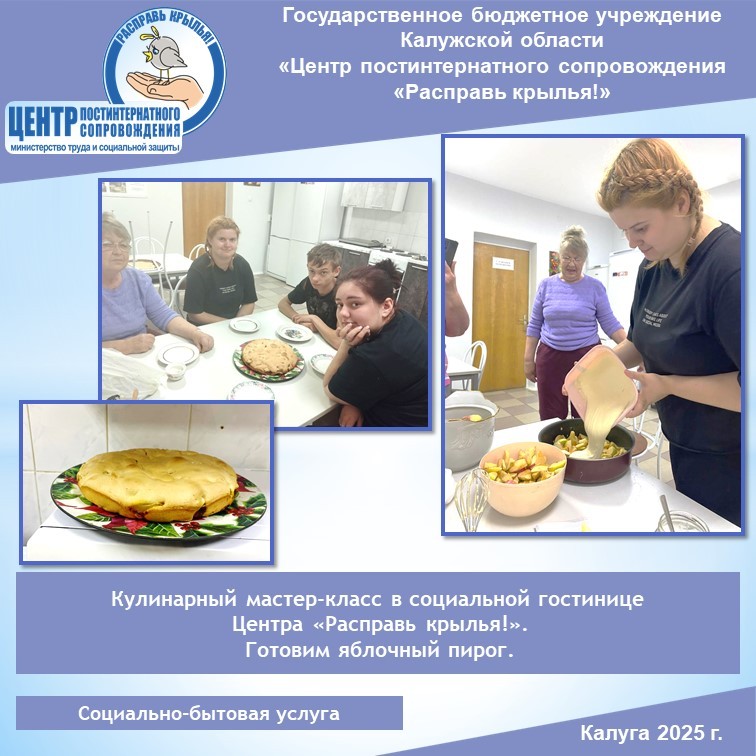 РАСПРАВЬ КРЫЛЬЯ!

ЦЕНТР ПОСТИНТЕРНАТНОГО СОПРОВОЖДЕНИЯ
министерство труда и социальной защиты

Государственное бюджетное учреждение Калужской области «Центр постинтернатного сопровождения «Расправь крылья!»

Кулинарный мастер-класс в социальной гостинице Центра «Расправь крылья!». Готовим яблочный пирог.

Социально-бытовая услуга

Калуга 2025 г.